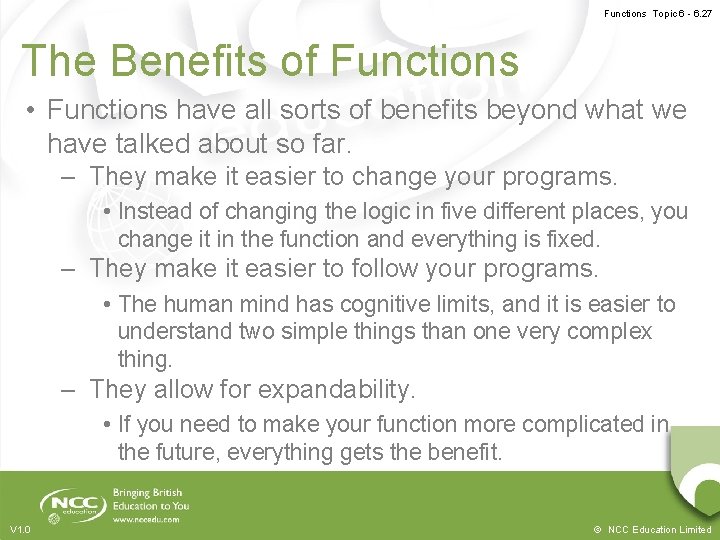 Functions Topic 6 - 6.27

The Benefits of Functions

• Functions have all sorts of benefits beyond what we have talked about so far.
– They make it easier to change your programs.
• Instead of changing the logic in five different places, you change it in the function and everything is fixed.
– They make it easier to follow your programs.
• The human mind has cognitive limits, and it is easier to understand two simple things than one very complex thing.
– They allow for expandability.
• If you need to make your function more complicated in the future, everything gets the benefit.

NCC education
Bringing British Education to You
www.nccedu.com

V1.0

© NCC Education Limited